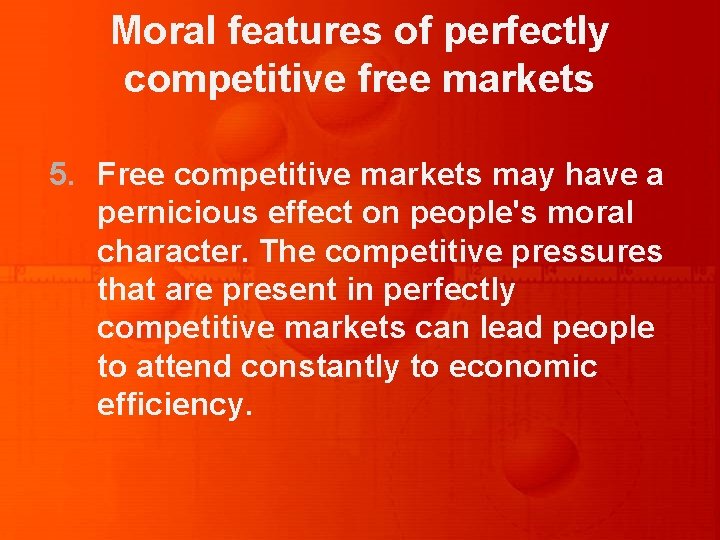 Moral features of perfectly competitive free markets

5. Free competitive markets may have a pernicious effect on people's moral character. The competitive pressures that are present in perfectly competitive markets can lead people to attend constantly to economic efficiency.